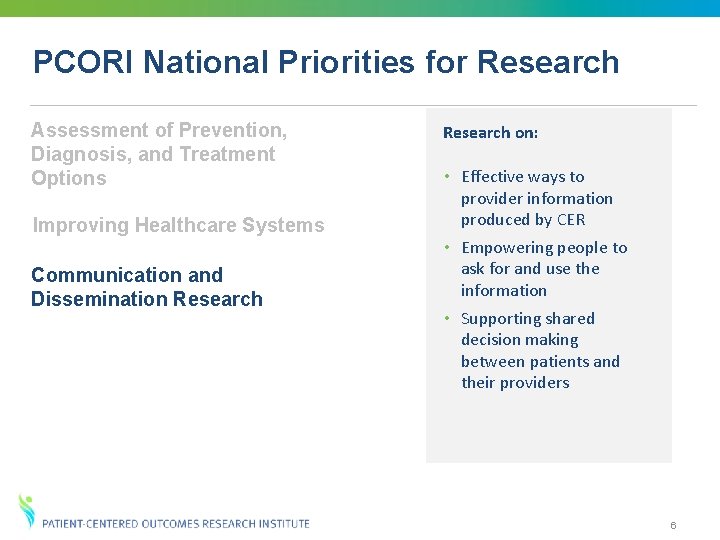 PCORI National Priorities for Research

Assessment of Prevention, Diagnosis, and Treatment Options

Improving Healthcare Systems

Communication and Dissemination Research

Research on:

• Effective ways to provider information produced by CER
• Empowering people to ask for and use the information
• Supporting shared decision making between patients and their providers

PATIENT-CENTERED OUTCOMES RESEARCH INSTITUTE

6